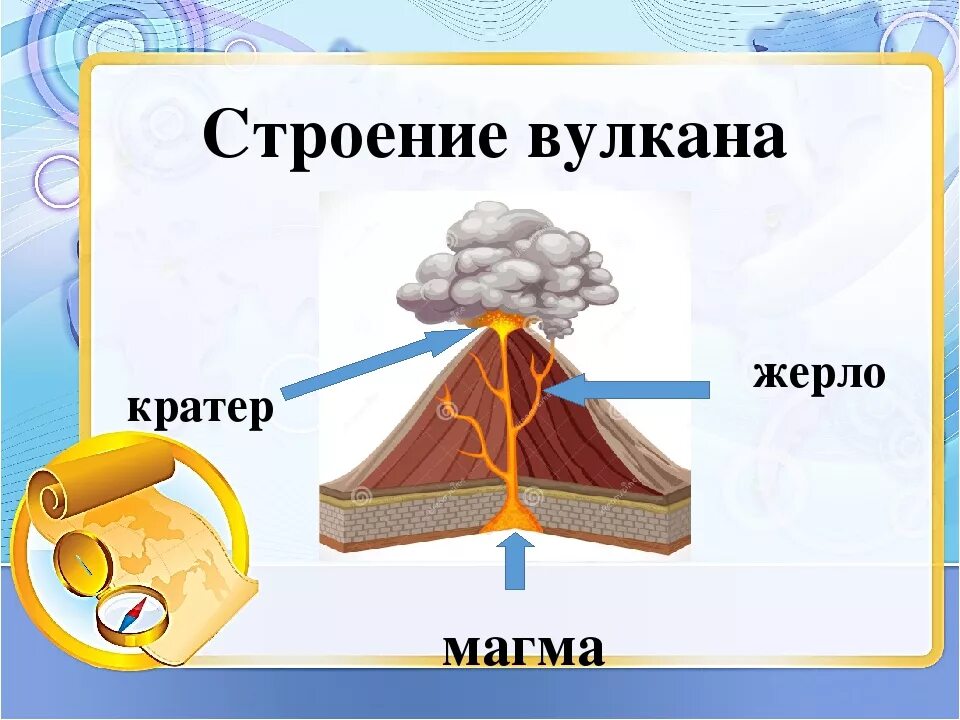 Строение вулкана

кратер

жерло

магма